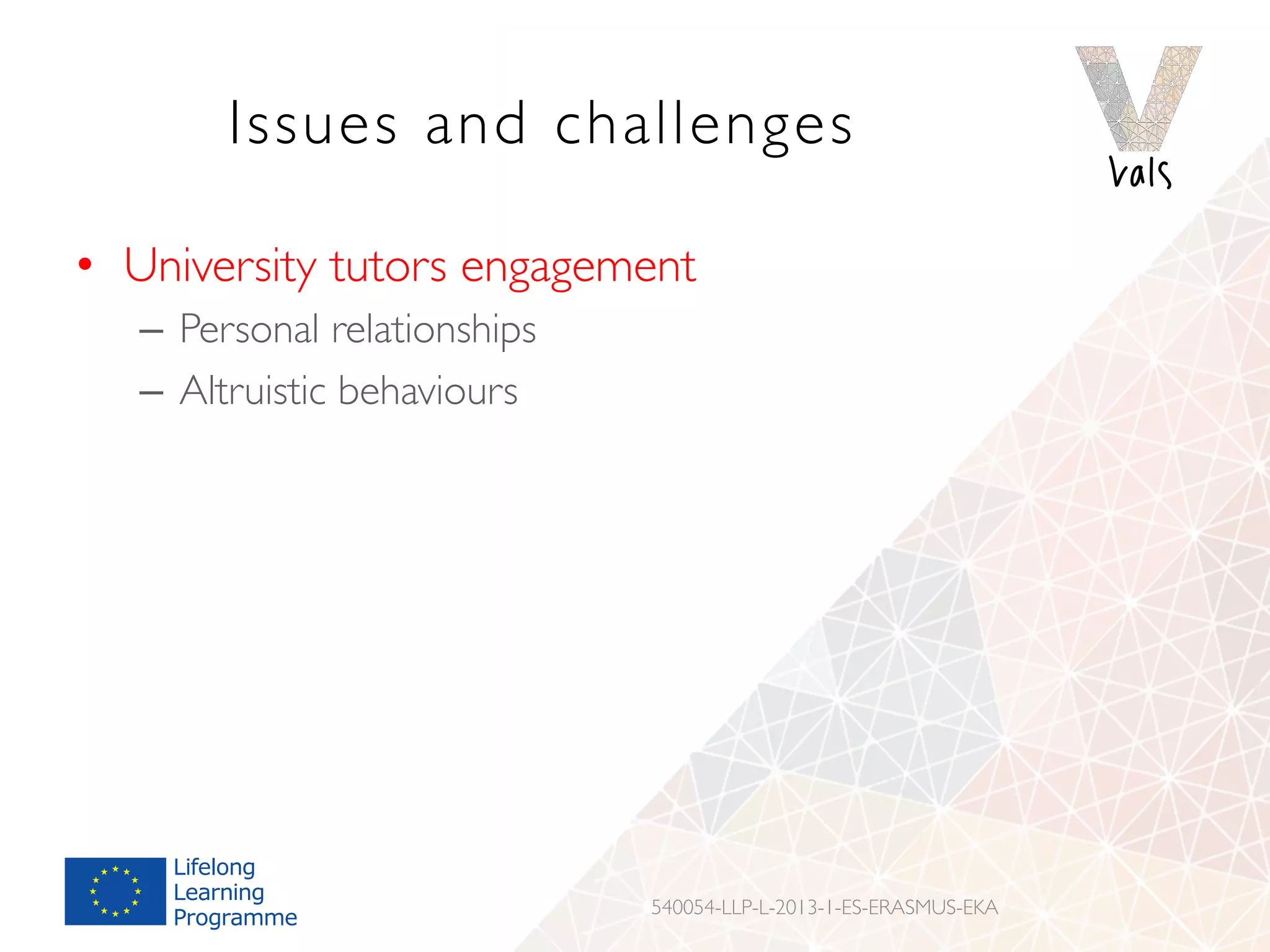 Issues and challenges

Vals

• University tutors engagement
– Personal relationships
– Altruistic behaviours

Lifelong Learning Programme

540054-LLP-L-2013-1-ES-ERASMUS-EKA